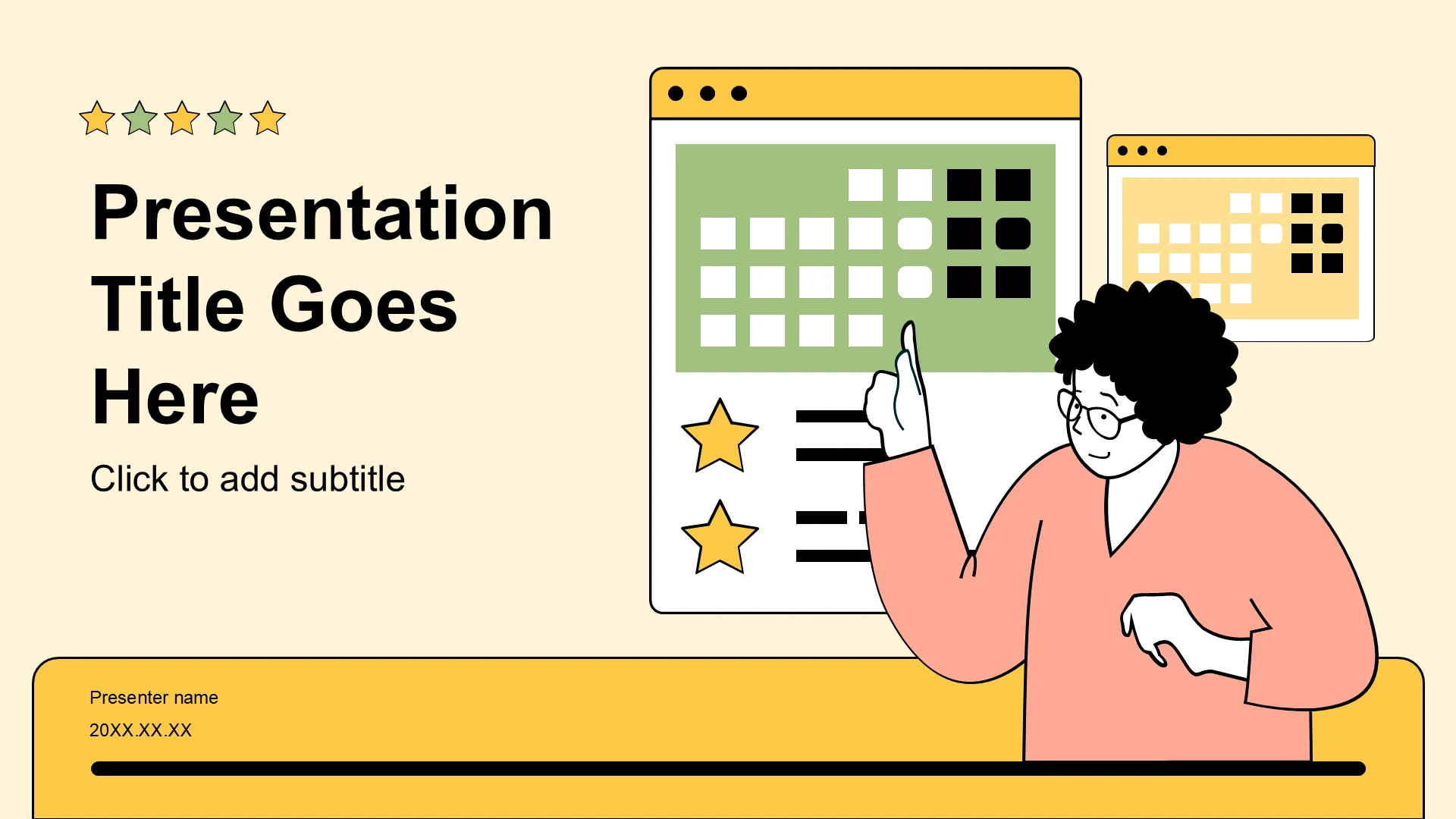 Presentation Title Goes Here

Click to add subtitle

Presenter name

20XX.XX.XX